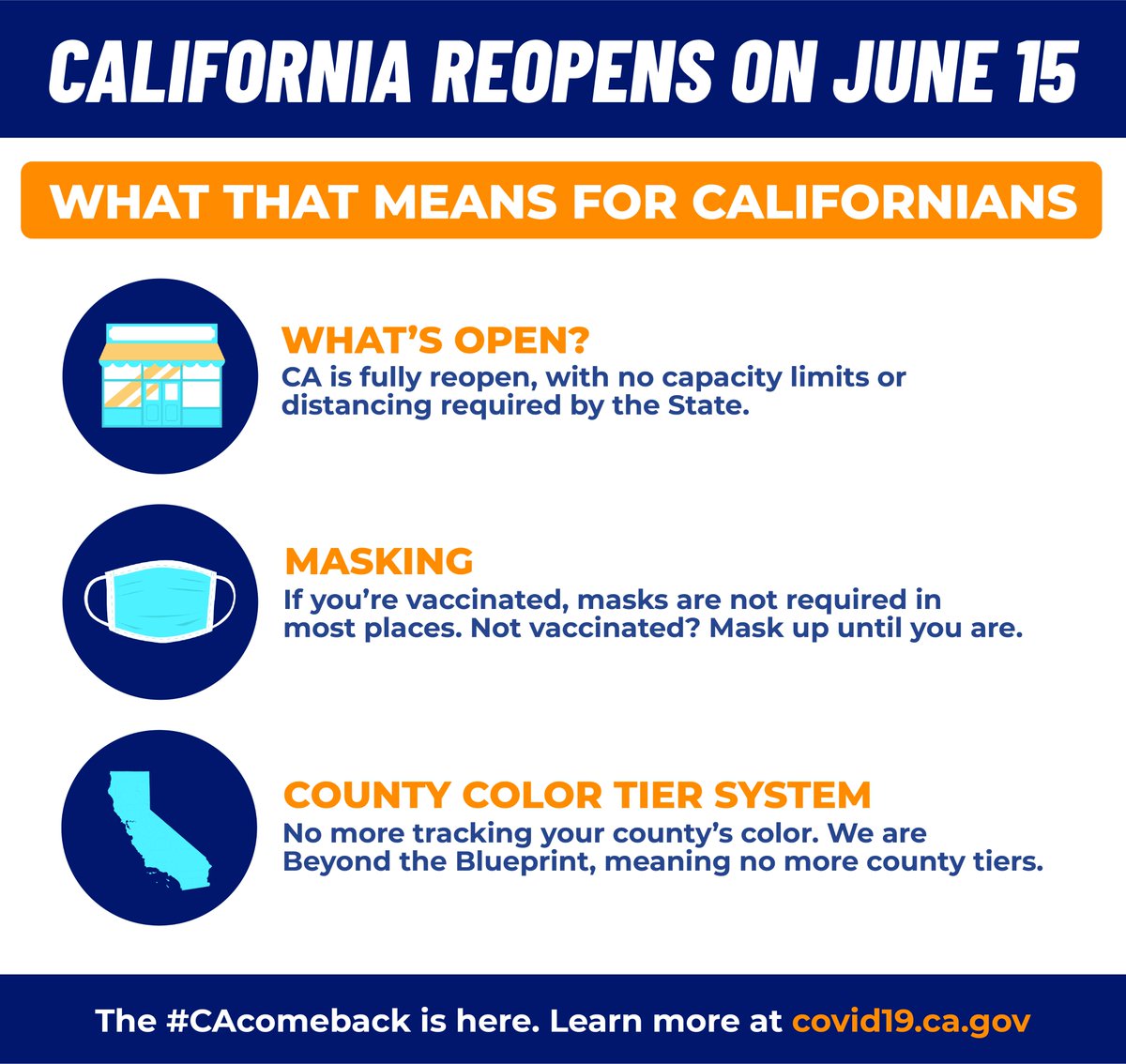 CALIFORNIA REOPENS ON JUNE 15

WHAT THAT MEANS FOR CALIFORNIANS

WHAT'S OPEN?
CA is fully reopen, with no capacity limits or distancing required by the State.

MASKING
If you're vaccinated, masks are not required in most places. Not vaccinated? Mask up until you are.

COUNTY COLOR TIER SYSTEM
No more tracking your county's color. We are Beyond the Blueprint, meaning no more county tiers.

The #CAcomeback is here. Learn more at covid19.ca.gov